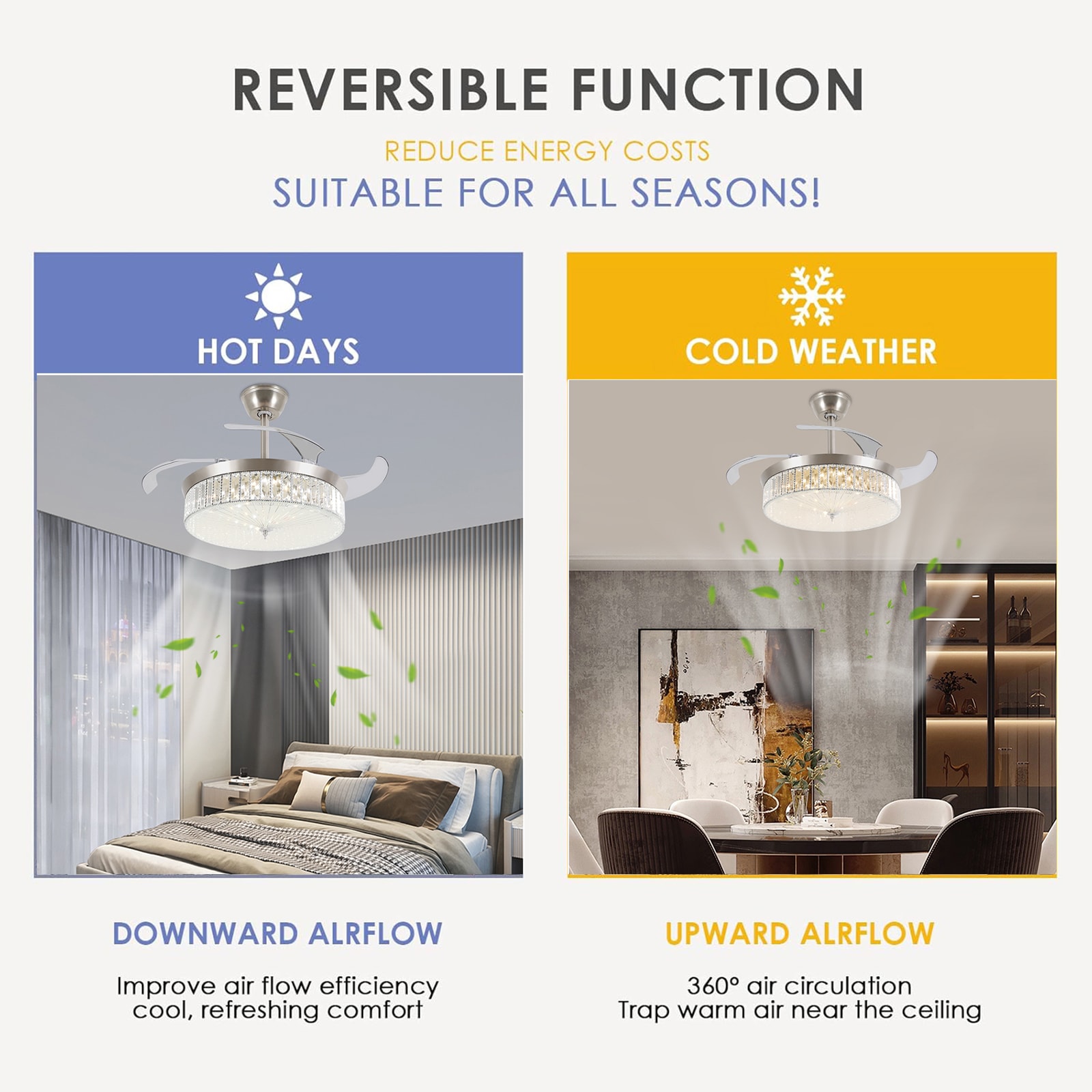 REVERSIBLE FUNCTION

REDUCE ENERGY COSTS

SUITABLE FOR ALL SEASONS!

HOT DAYS

DOWNWARD ALRFLOW

Improve air flow efficiency
cool, refreshing comfort

COLD WEATHER

UPWARD ALRFLOW

360° air circulation
Trap warm air near the ceiling